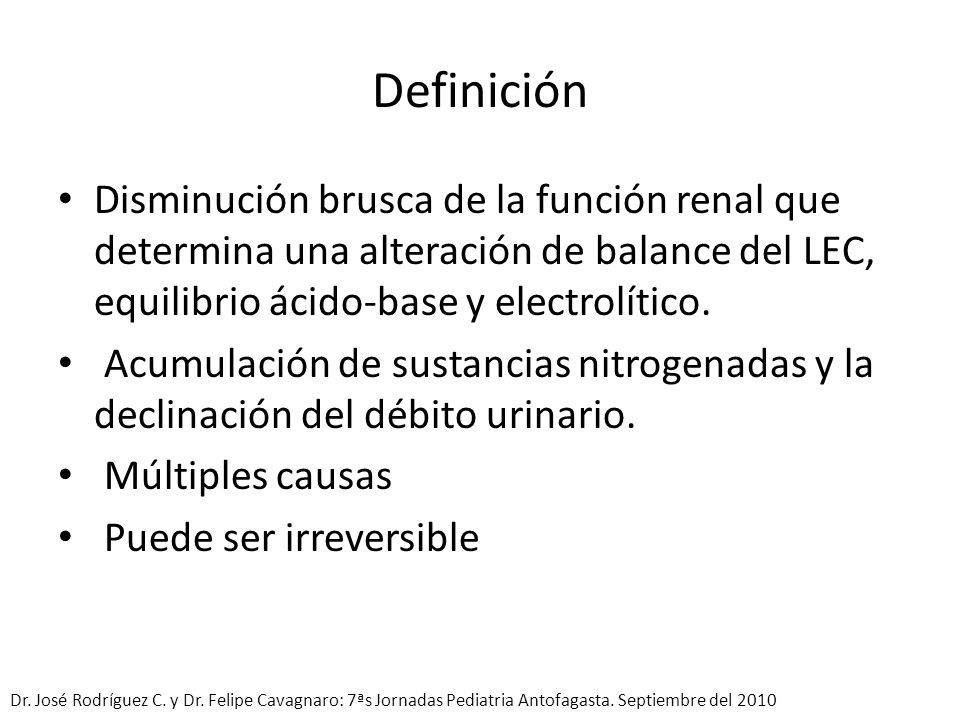 Definición

• Disminución brusca de la función renal que determina una alteración de balance del LEC, equilibrio ácido-base y electrolítico.

• Acumulación de sustancias nitrogenadas y la declinación del débito urinario.

• Múltiples causas

• Puede ser irreversible

Dr. José Rodríguez C. y Dr. Felipe Cavagnaro: 7ªs Jornadas Pediatria Antofagasta. Septiembre del 2010